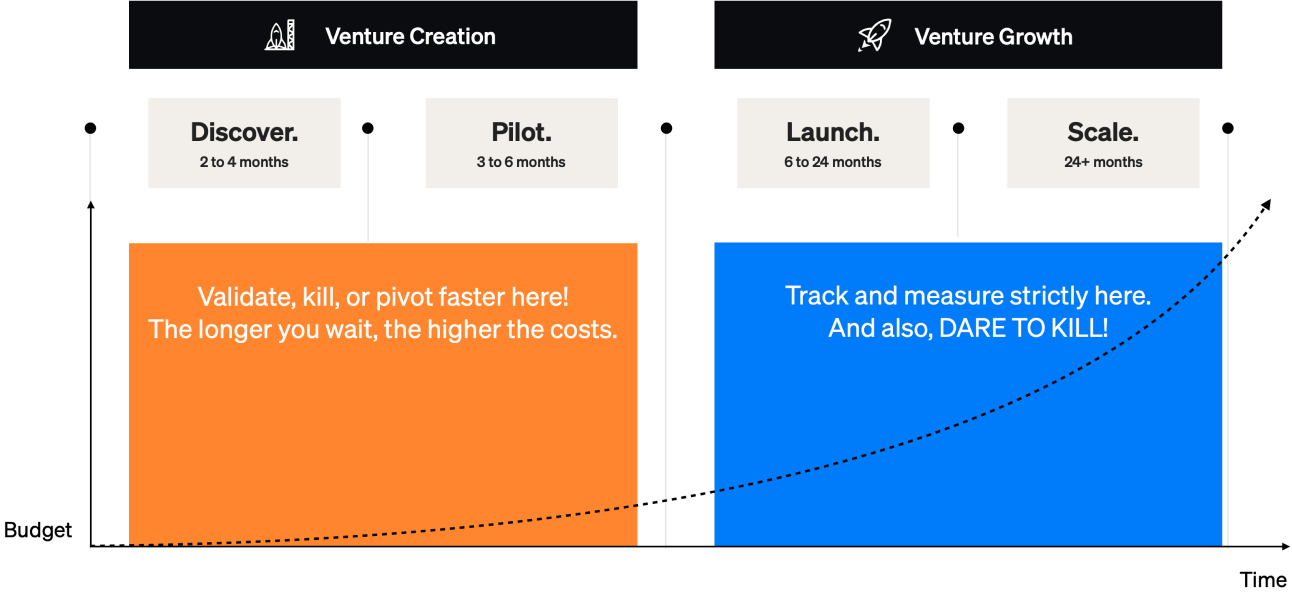 Venture Creation

Venture Growth

Discover.
2 to 4 months

Pilot.
3 to 6 months

Launch.
6 to 24 months

Scale.
24+ months

Validate, kill, or pivot faster here! The longer you wait, the higher the costs.

Track and measure strictly here. And also, DARE TO KILL!

Budget

Time